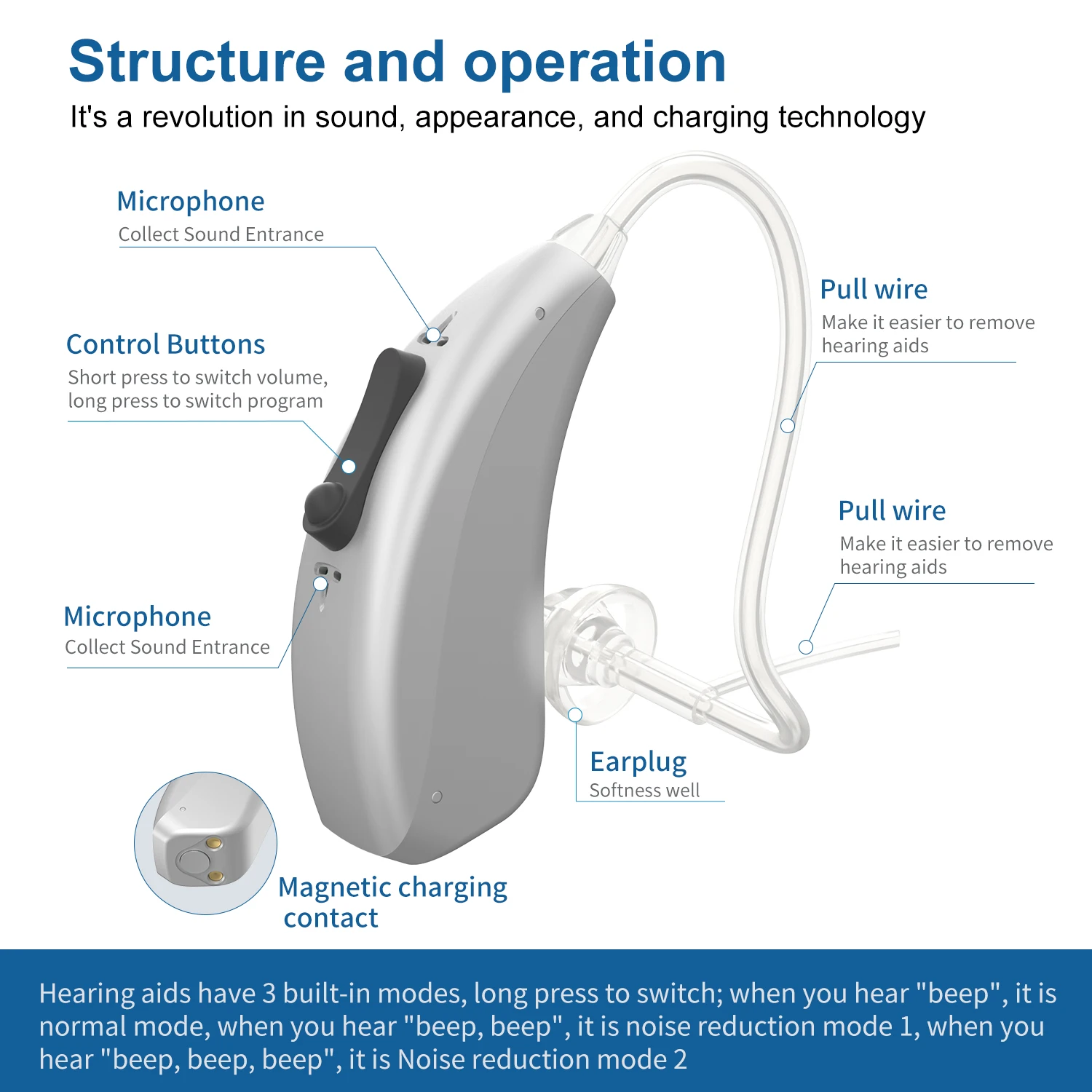 Structure and operation

It's a revolution in sound, appearance, and charging technology

Microphone
Collect Sound Entrance

Control Buttons
Short press to switch volume, long press to switch program

Microphone
Collect Sound Entrance

Pull wire
Make it easier to remove hearing aids

Pull wire
Make it easier to remove hearing aids

Earplug
Softness well

Magnetic charging contact

Hearing aids have 3 built-in modes, long press to switch; when you hear "beep", it is normal mode, when you hear "beep, beep", it is noise reduction mode 1, when you hear "beep, beep, beep", it is Noise reduction mode 2